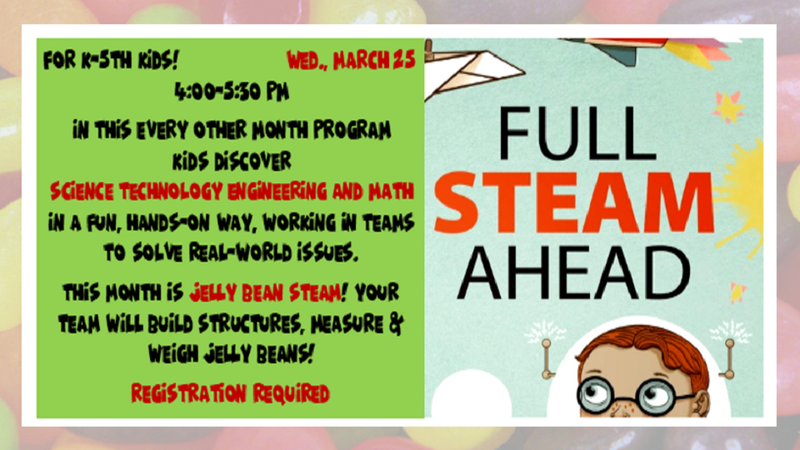 FOR K-5TH KIDS! WED., MARCH 25

4:00-5:30 PM

IN THIS EVERY OTHER MONTH PROGRAM KIDS DISCOVER SCIENCE TECHNOLOGY ENGINEERING AND MATH IN A FUN, HANDS-ON WAY, WORKING IN TEAMS TO SOLVE REAL-WORLD ISSUES.

THIS MONTH IS JELLY BEAN STEAM! YOUR TEAM WILL BUILD STRUCTURES, MEASURE & WEIGH JELLY BEANS!

REGISTRATION REQUIRED

FULL
STEAM
AHEAD